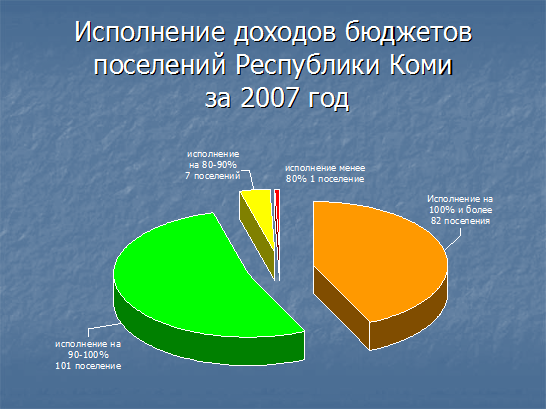 Исполнение доходов бюджетов поселений Республики Коми за 2007 год

исполнение на 80-90% 7 поселений

исполнение менее 80% 1 поселение

Исполнение на 100% и более 82 поселения

исполнение на 90-100% 101 поселение